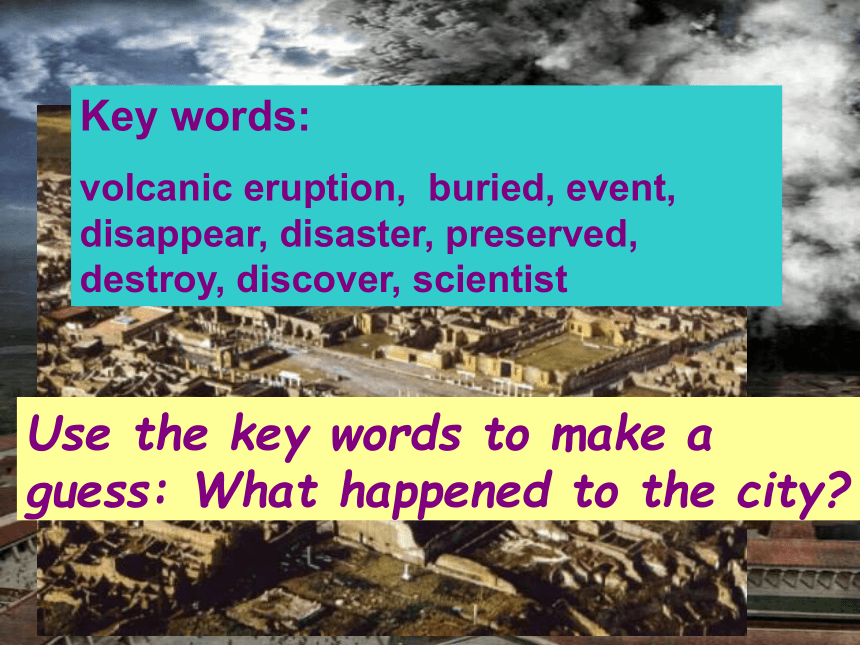 Key words:

volcanic eruption, buried, event, disappear, disaster, preserved, destroy, discover, scientist

Use the key words to make a guess: What happened to the city?